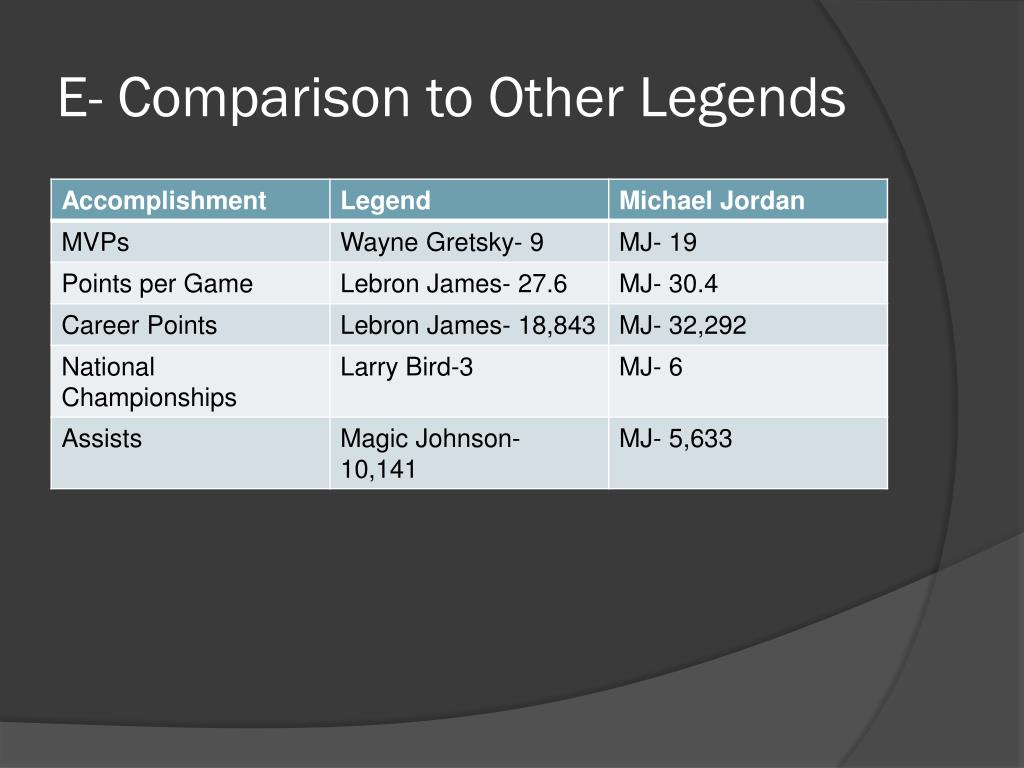 E- Comparison to Other Legends

| Accomplishment | Legend | Michael Jordan |
|---|---|---|
| MVPs | Wayne Gretsky- 9 | MJ- 19 |
| Points per Game | Lebron James- 27.6 | MJ- 30.4 |
| Career Points | Lebron James- 18,843 | MJ- 32,292 |
| National Championships | Larry Bird-3 | MJ- 6 |
| Assists | Magic Johnson- 10,141 | MJ- 5,633 |